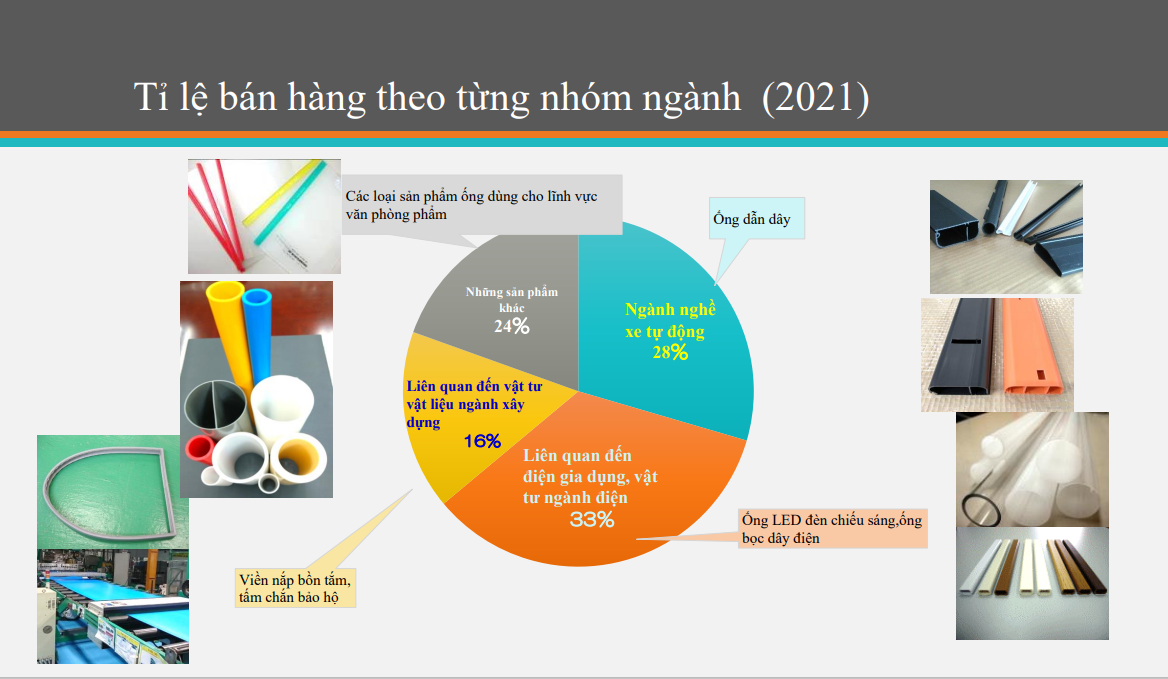 Tỉ lệ bán hàng theo từng nhóm ngành (2021)

Các loại sản phẩm ống dùng cho lĩnh vực văn phòng phẩm

Ống dẫn dây

Những sản phẩm khác
24%

Ngành nghề xe tự động
28%

Liên quan đến vật tư vật liệu ngành xây dựng
16%

Liên quan đến điện gia dụng, vật tư ngành điện
33%

Ống LED đèn chiếu sáng,ống bọc dây điện

Viền nắp bồn tắm, tấm chắn bảo hộ